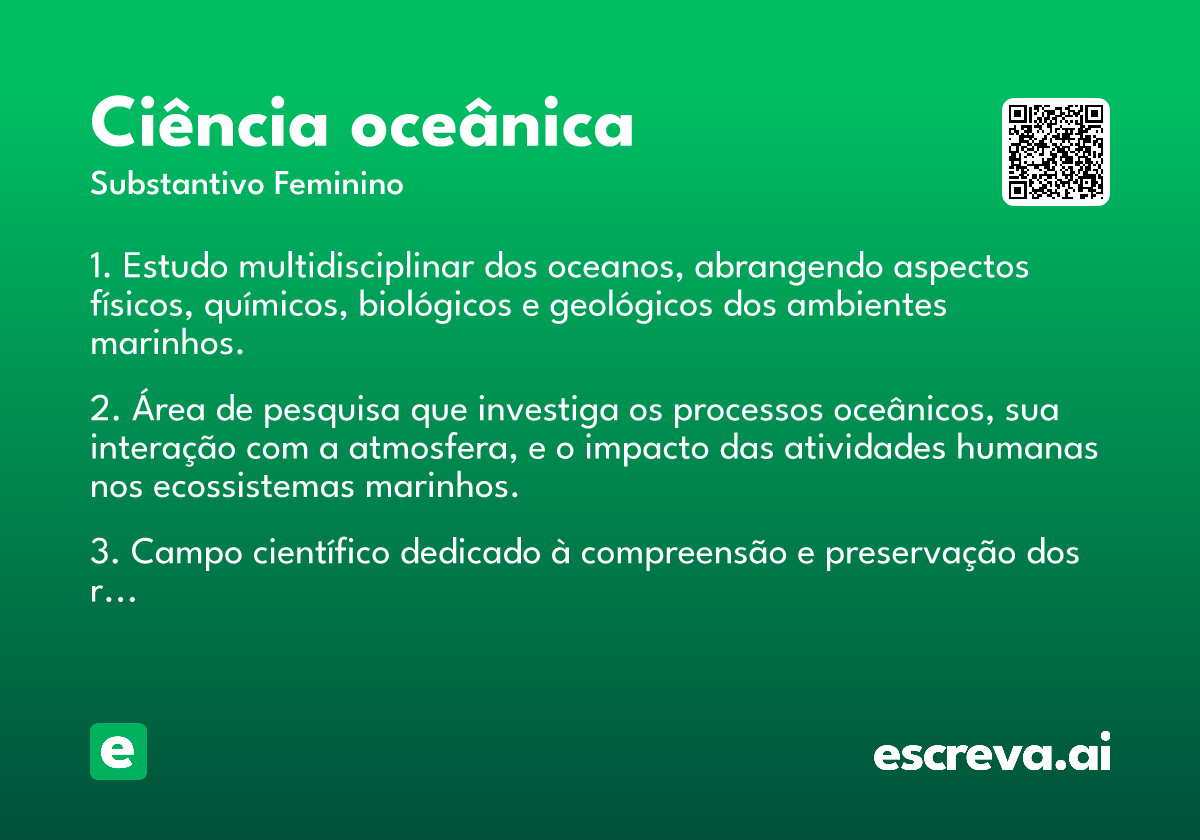 Ciência oceânica

Substantivo Feminino

1. Estudo multidisciplinar dos oceanos, abrangendo aspectos físicos, químicos, biológicos e geológicos dos ambientes marinhos.

2. Área de pesquisa que investiga os processos oceânicos, sua interação com a atmosfera, e o impacto das atividades humanas nos ecossistemas marinhos.

3. Campo científico dedicado à compreensão e preservação dos r...

e

escreva.ai